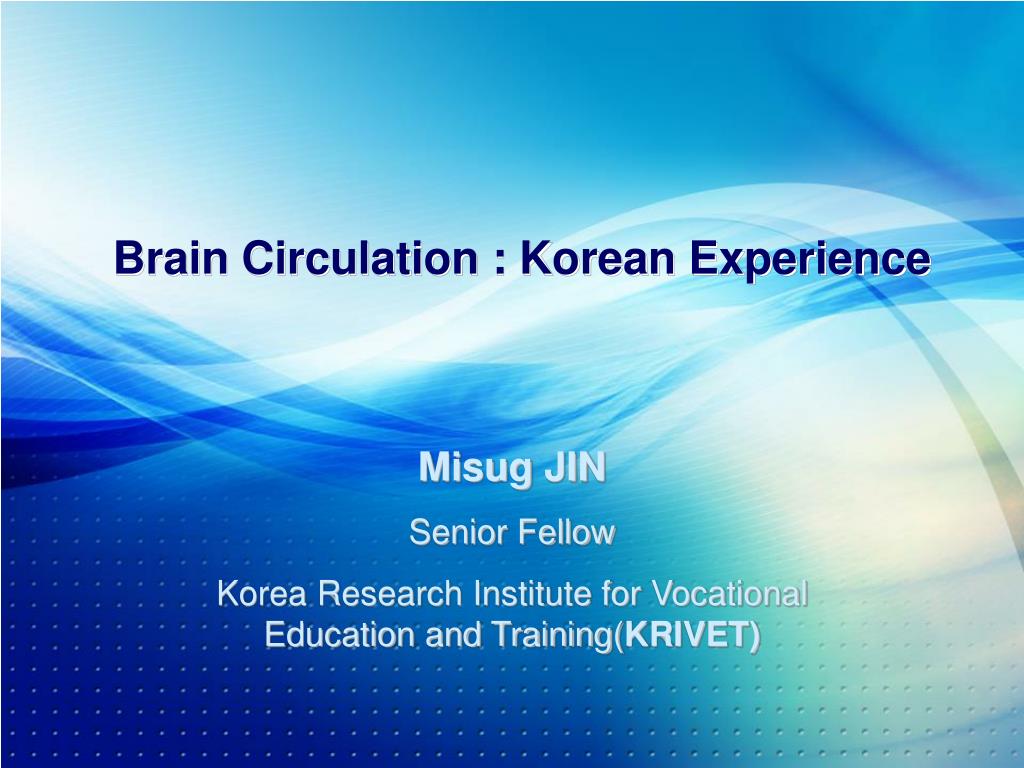 Brain Circulation : Korean Experience

Misug JIN

Senior Fellow

Korea Research Institute for Vocational Education and Training(KRIVET)